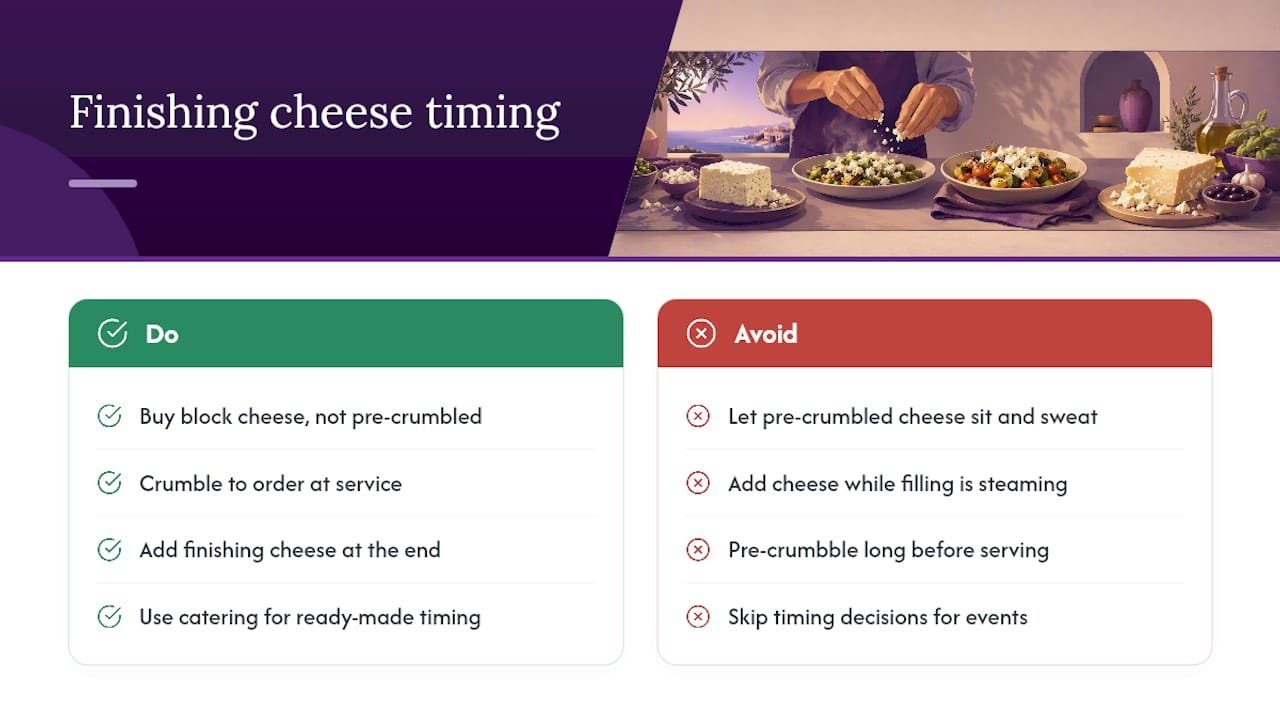 Finishing cheese timing

Do

Buy block cheese, not pre-crumbled

Crumble to order at service

Add finishing cheese at the end

Use catering for ready-made timing

Avoid

Let pre-crumbled cheese sit and sweat

Add cheese while filling is steaming

Pre-crumbble long before serving

Skip timing decisions for events